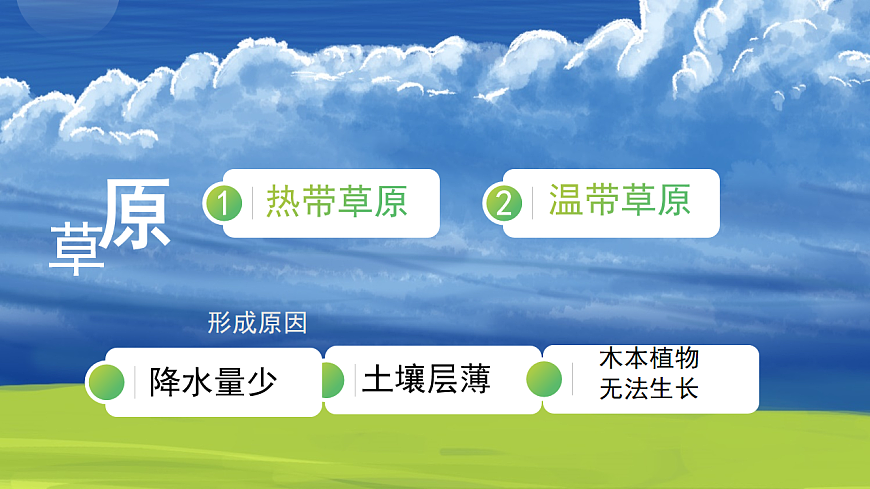 草原

1 热带草原

2 温带草原

形成原因

降水量少

土壤层薄

木本植物无法生长